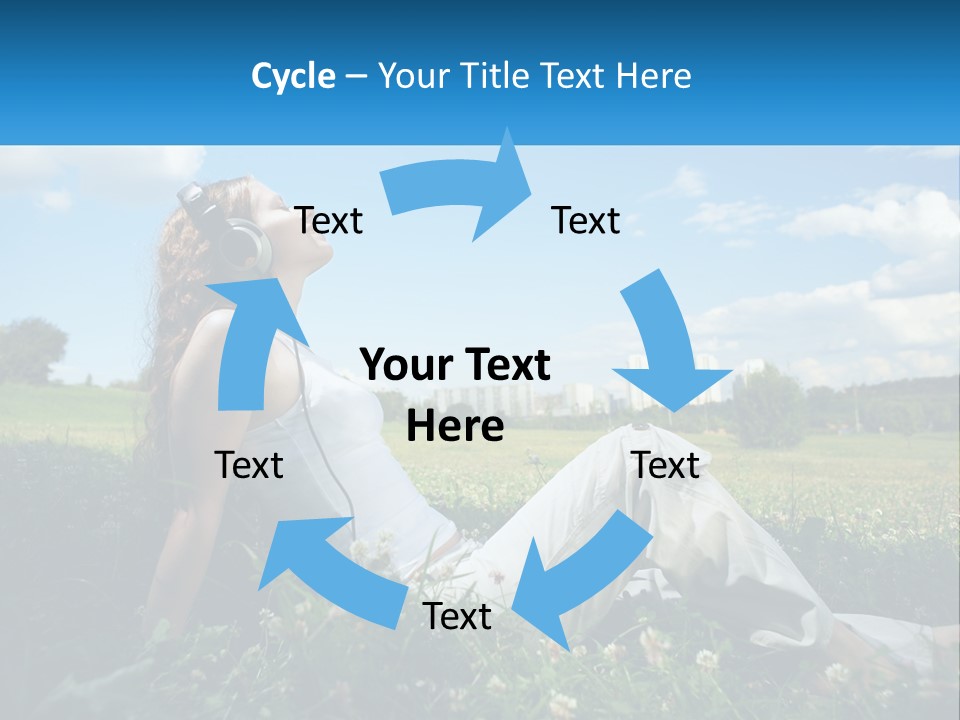 Cycle – Your Title Text Here

Text

Text

Your Text Here

Text

Text

Text